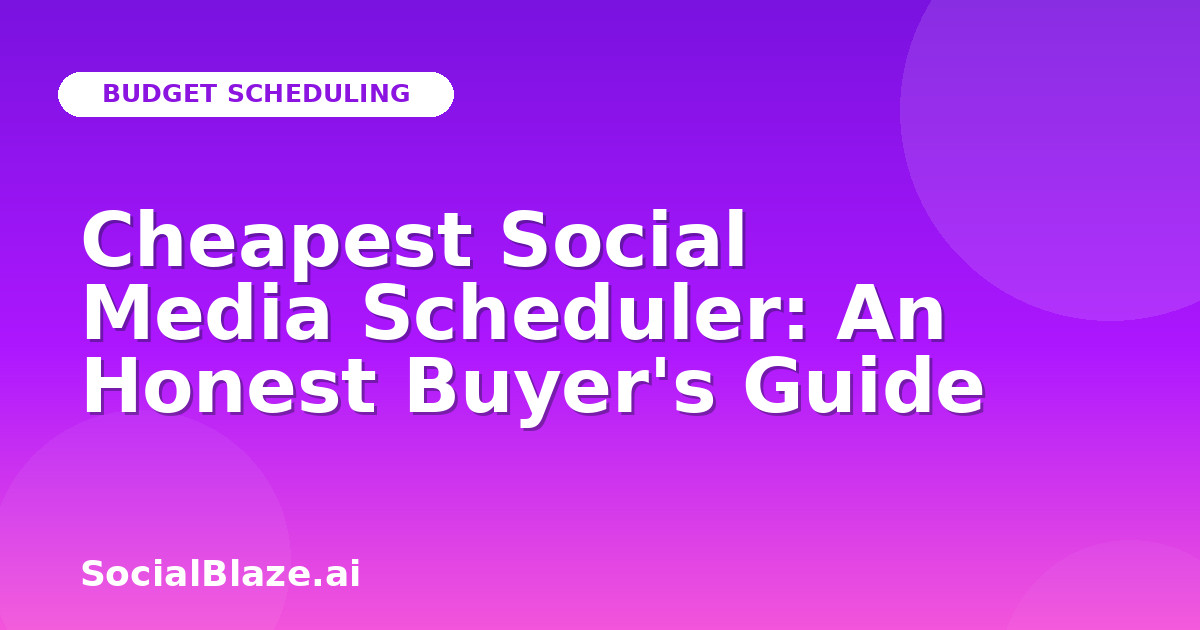 BUDGET SCHEDULING

Cheapest Social Media Scheduler: An Honest Buyer's Guide

SocialBlaze.ai